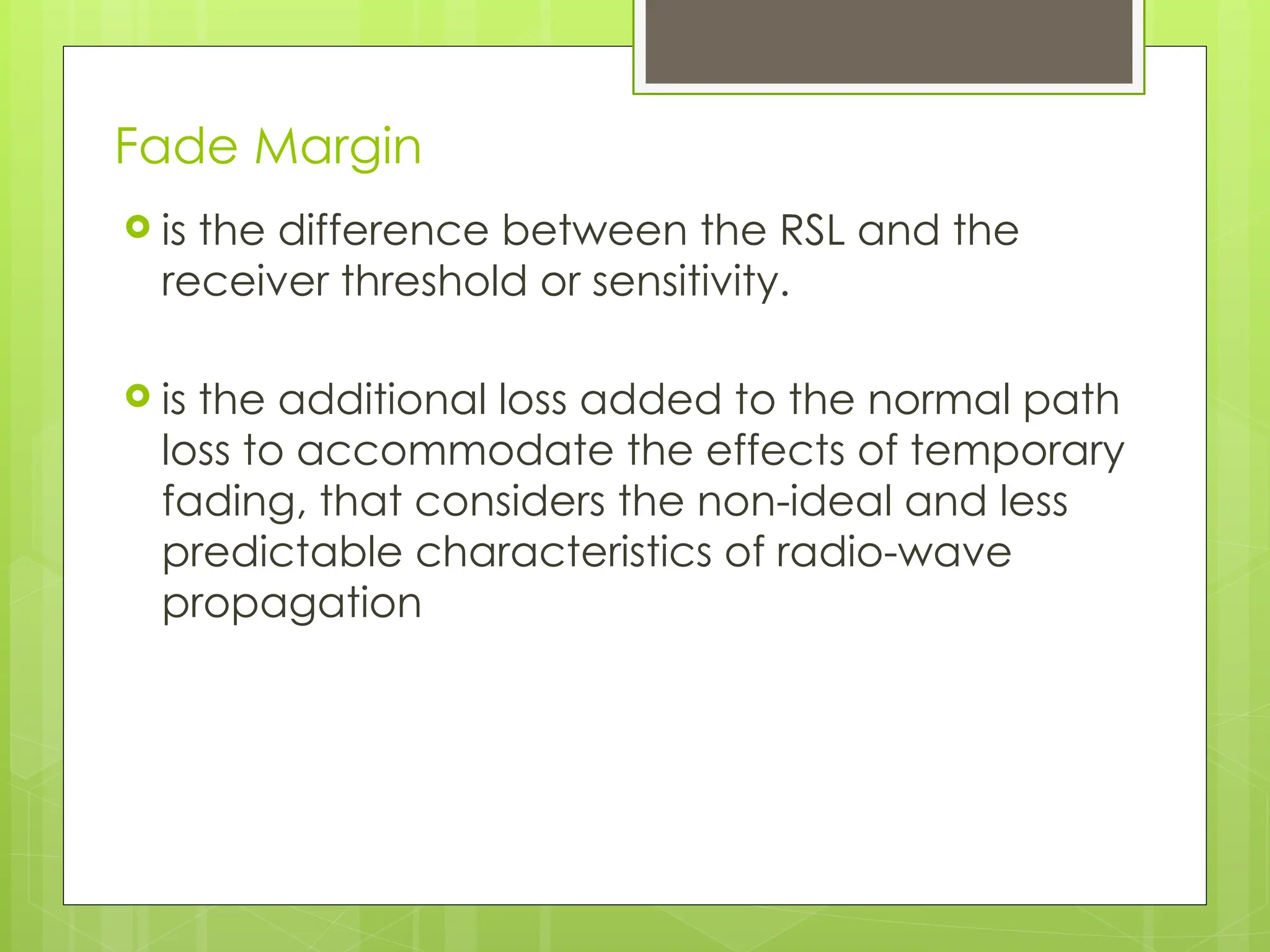 Fade Margin

is the difference between the RSL and the receiver threshold or sensitivity.

is the additional loss added to the normal path loss to accommodate the effects of temporary fading, that considers the non-ideal and less predictable characteristics of radio-wave propagation